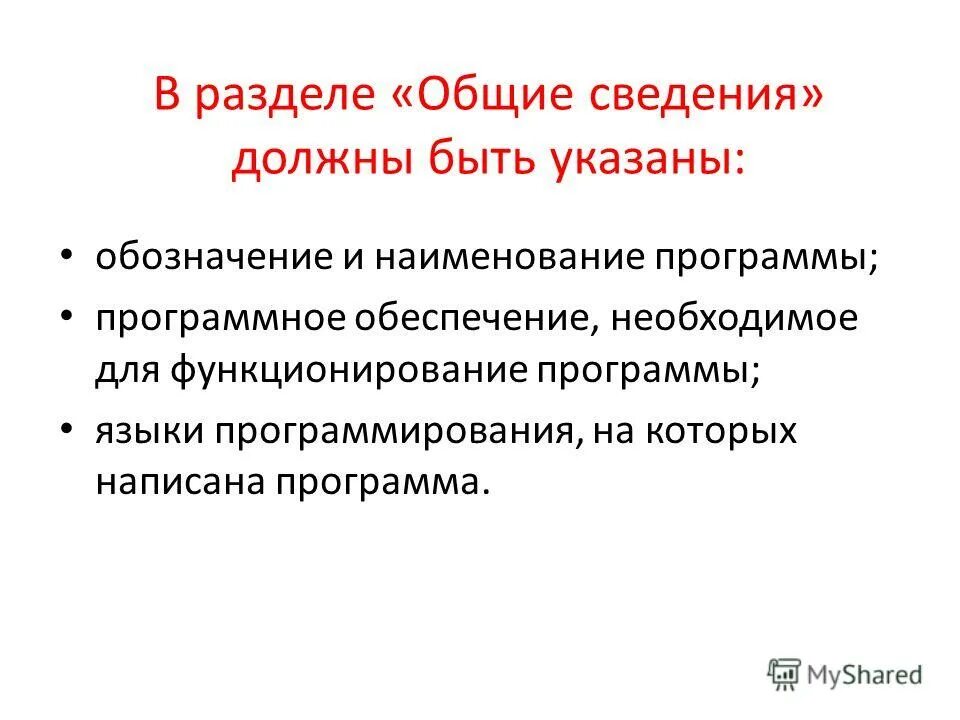 В разделе «Общие сведения» должны быть указаны:

• обозначение и наименование программы;
• программное обеспечение, необходимое для функционирование программы;
• языки программирования, на которых написана программа.

MyShared